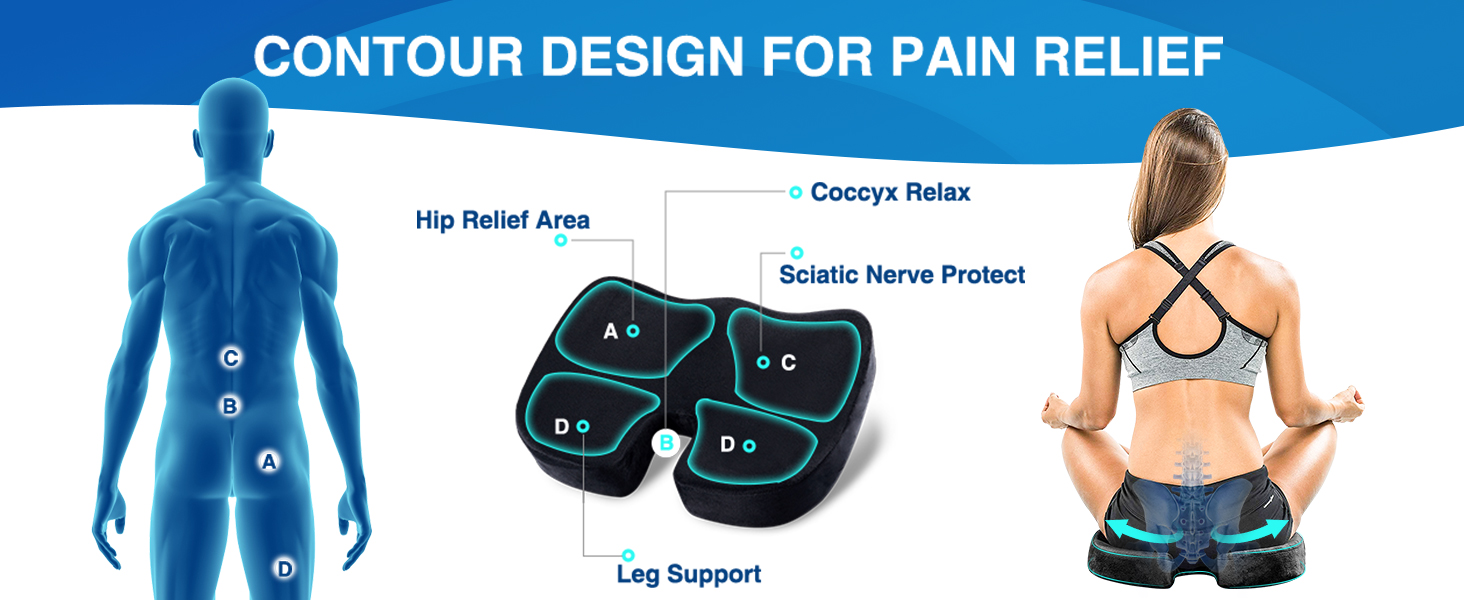 CONTOUR DESIGN FOR PAIN RELIEF

C
B
A
D

Hip Relief Area

Coccyx Relax

Sciatic Nerve Protect

A
C
D
B
D

Leg Support